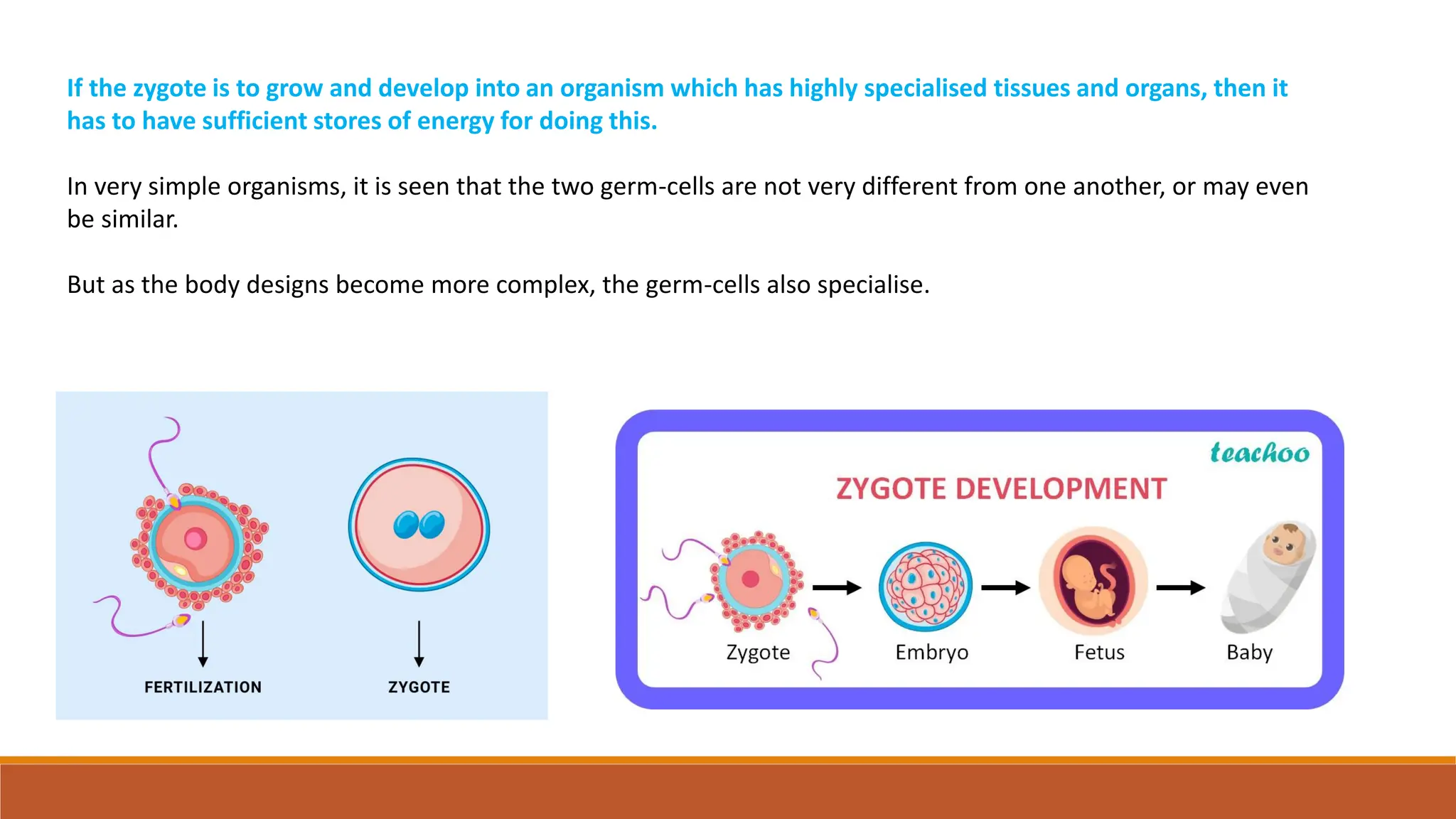 If the zygote is to grow and develop into an organism which has highly specialised tissues and organs, then it has to have sufficient stores of energy for doing this.

In very simple organisms, it is seen that the two germ-cells are not very different from one another, or may even be similar.

But as the body designs become more complex, the germ-cells also specialise.

FERTILIZATION

ZYGOTE

teachoo

ZYGOTE DEVELOPMENT

Zygote

Embryo

Fetus

Baby